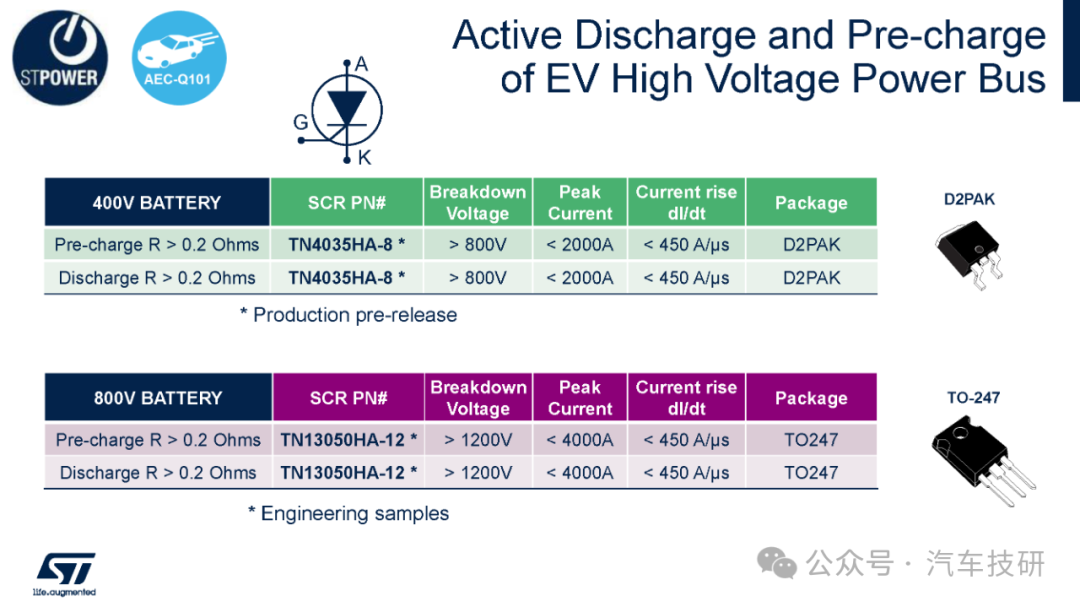 STPOWER

AEC-Q101

Active Discharge and Pre-charge of EV High Voltage Power Bus

A

G

K

| 400V BATTERY | SCR PN# | Breakdown Voltage | Peak Current | Current rise dI/dt | Package |
|---|---|---|---|---|---|
| Pre-charge R > 0.2 Ohms | TN4035HA-8 * | > 800V | < 2000A | < 450 A/µs | D2PAK |
| Discharge R > 0.2 Ohms | TN4035HA-8 * | > 800V | < 2000A | < 450 A/µs | D2PAK |

* Production pre-release

D2PAK

| 800V BATTERY | SCR PN# | Breakdown Voltage | Peak Current | Current rise dI/dt | Package |
|---|---|---|---|---|---|
| Pre-charge R > 0.2 Ohms | TN13050HA-12 * | > 1200V | < 4000A | < 450 A/µs | TO247 |
| Discharge R > 0.2 Ohms | TN13050HA-12 * | > 1200V | < 4000A | < 450 A/µs | TO247 |

* Engineering samples

TO-247

life.augmented

公众号 · 汽车技研